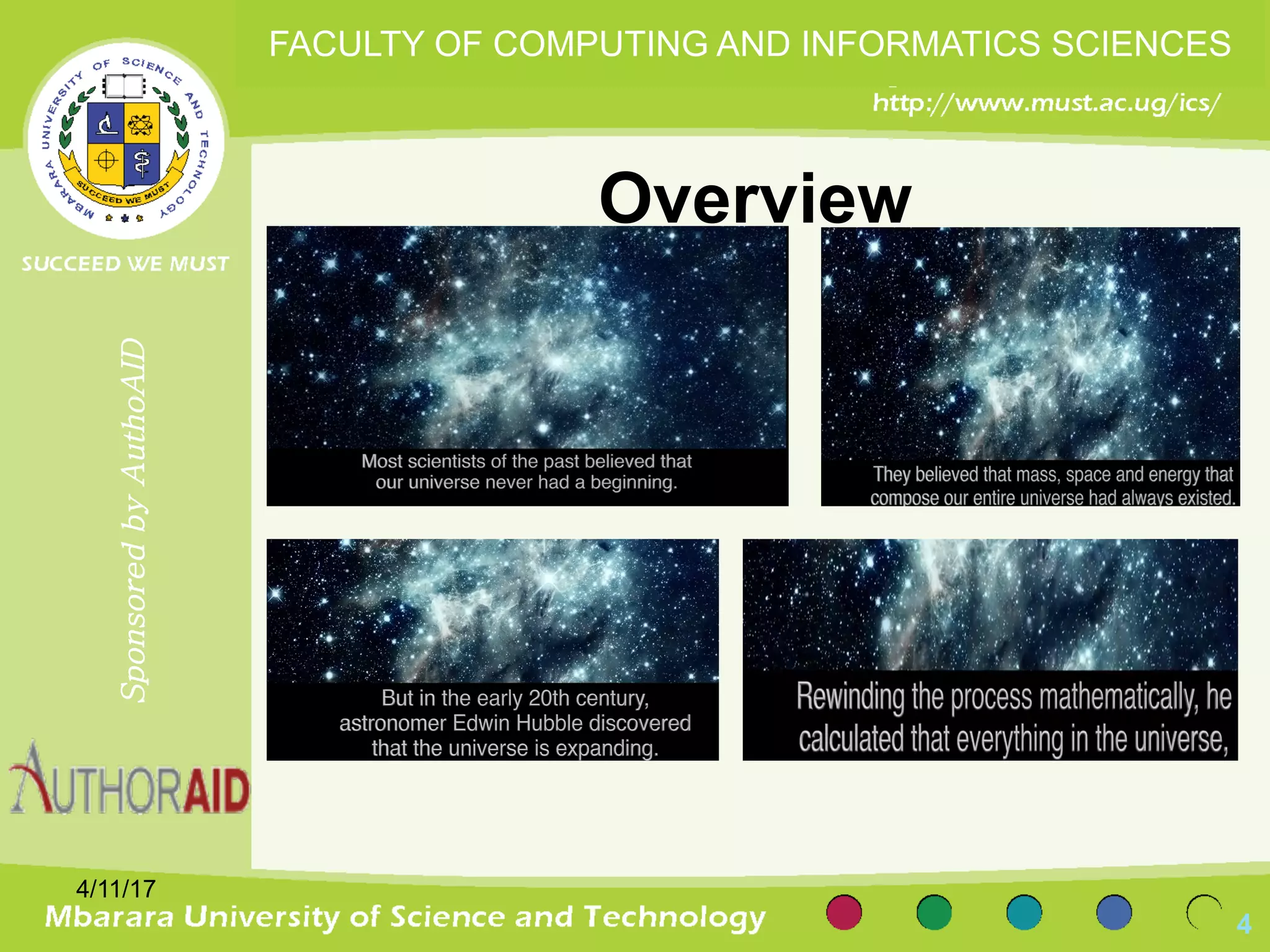 FACULTY OF COMPUTING AND INFORMATICS SCIENCES

http://www.must.ac.ug/ics/

MBARARA UNIVERSITY OF SCIENCE AND TECHNOLOGY

SUCCEED WE MUST

SUCCEED WE MUST

Sponsored by AuthoAID

AUTHORAID

Overview

Most scientists of the past believed that our universe never had a beginning.

They believed that mass, space and energy that compose our entire universe had always existed.

But in the early 20th century, astronomer Edwin Hubble discovered that the universe is expanding.

Rewinding the process mathematically, he calculated that everything in the universe,

4/11/17

Mbarara University of Science and Technology

4